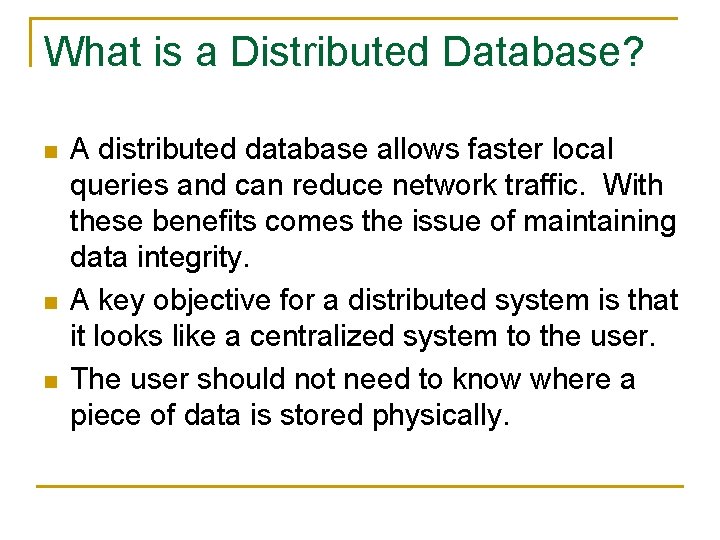 What is a Distributed Database?

A distributed database allows faster local queries and can reduce network traffic. With these benefits comes the issue of maintaining data integrity.

A key objective for a distributed system is that it looks like a centralized system to the user.

The user should not need to know where a piece of data is stored physically.